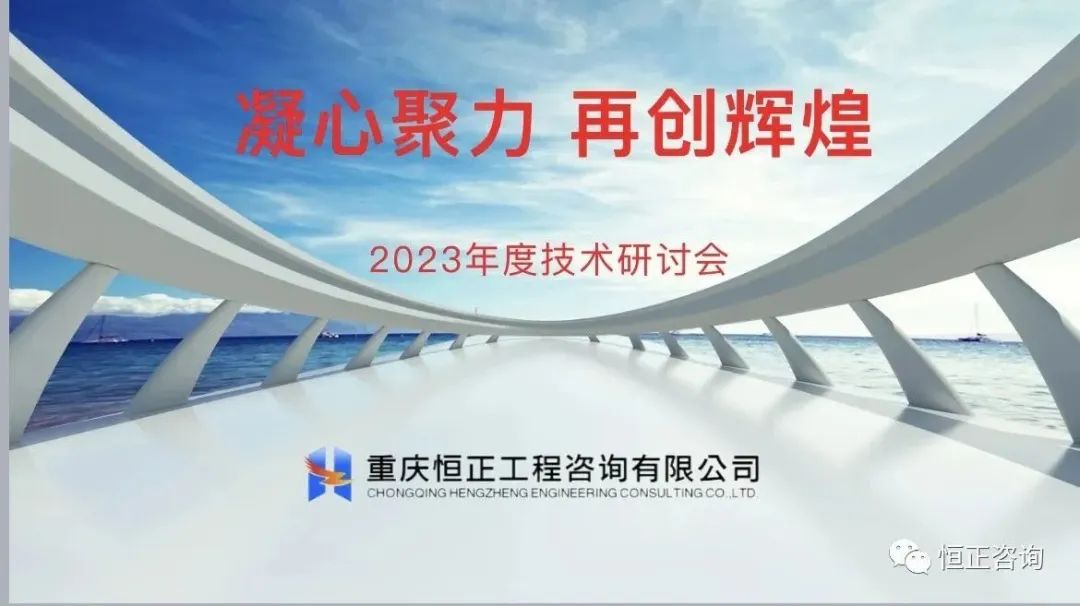 凝心聚力 再创辉煌

2023年度技术研讨会

重庆恒正工程咨询有限公司
CHONGQING HENGZHENG ENGINEERING CONSULTING CO.,LTD.

恒正咨询